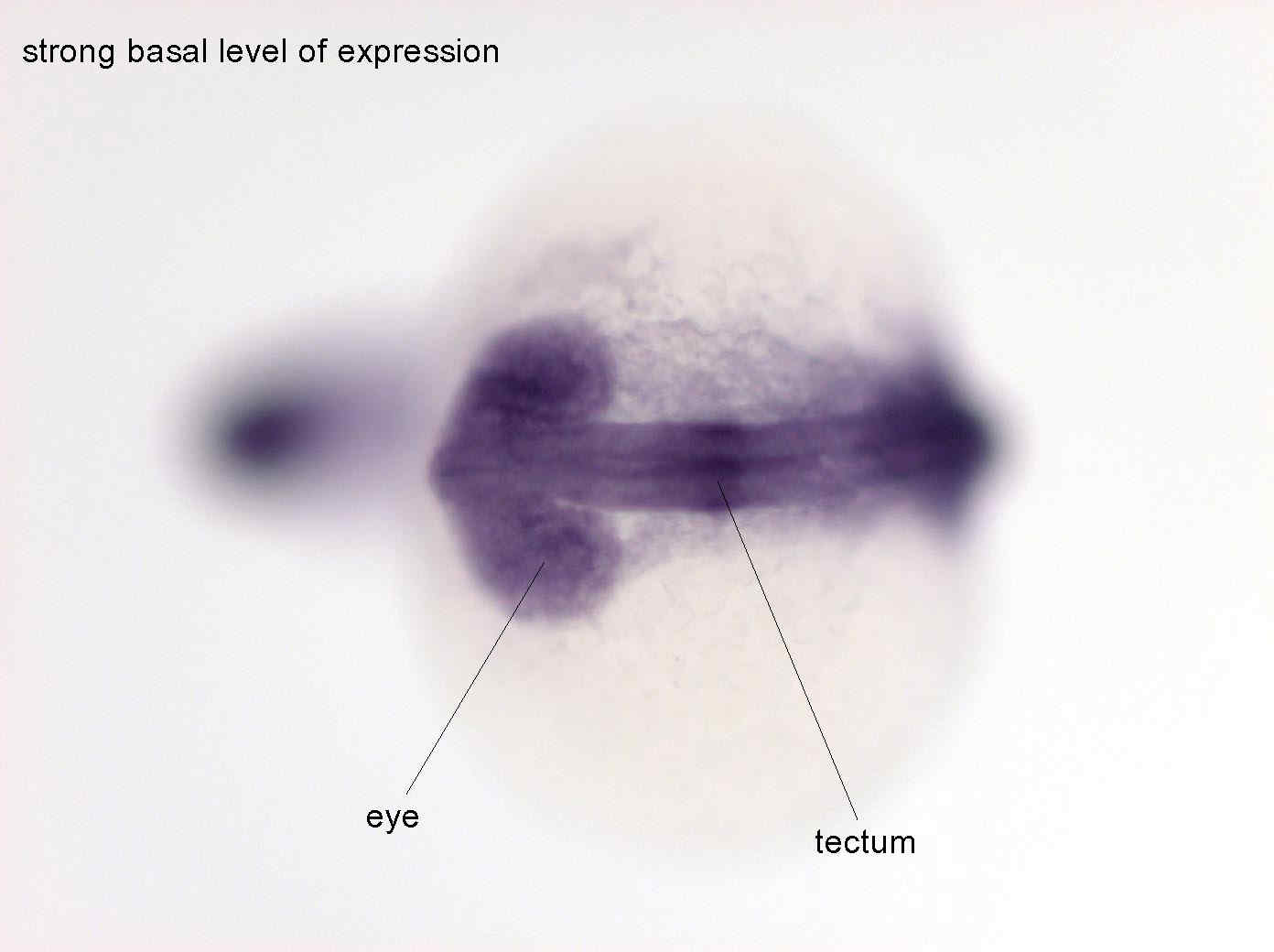 strong basal level of expression

eye

tectum